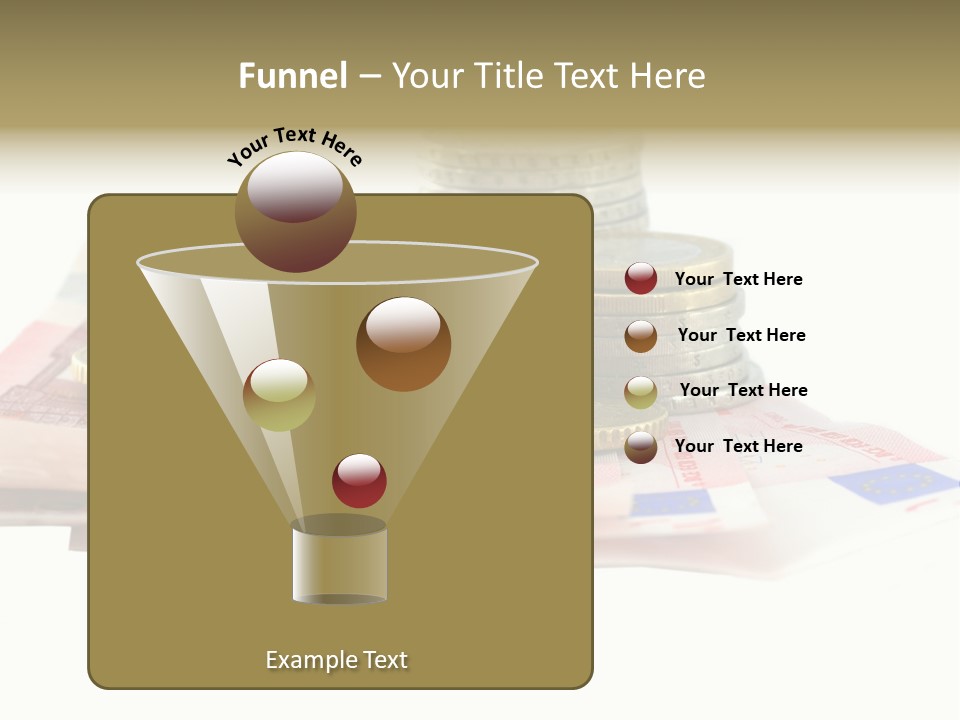 Funnel – Your Title Text Here

Your Text Here

Your Text Here

Your Text Here

Your Text Here

Your Text Here

Example Text